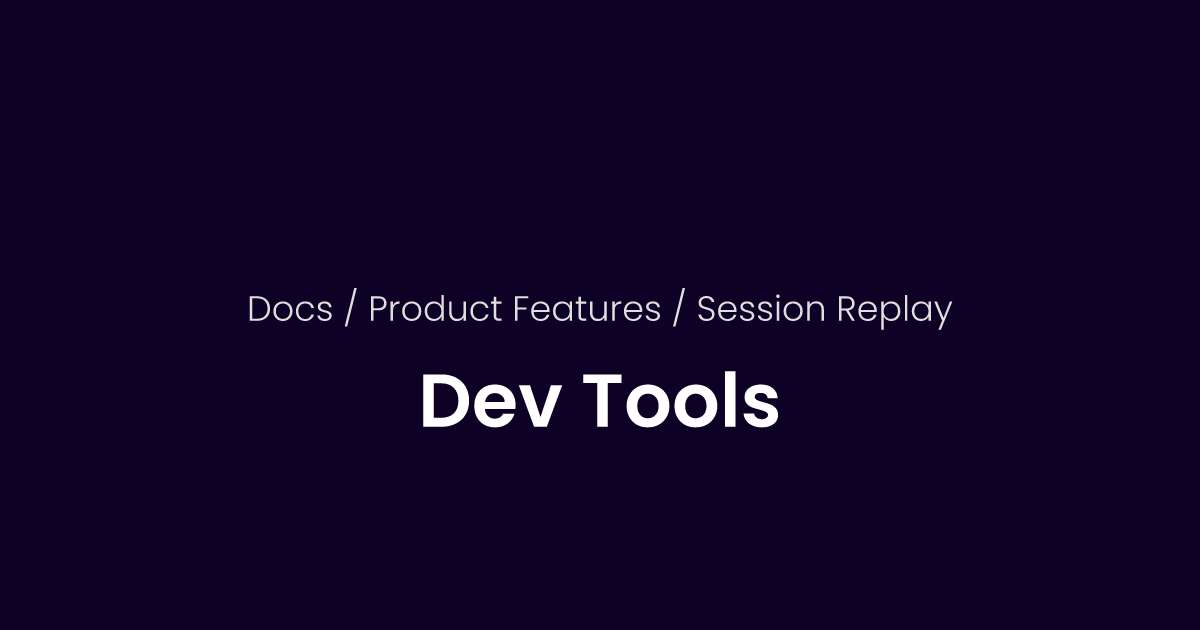 Docs / Product Features / Session Replay

Dev Tools